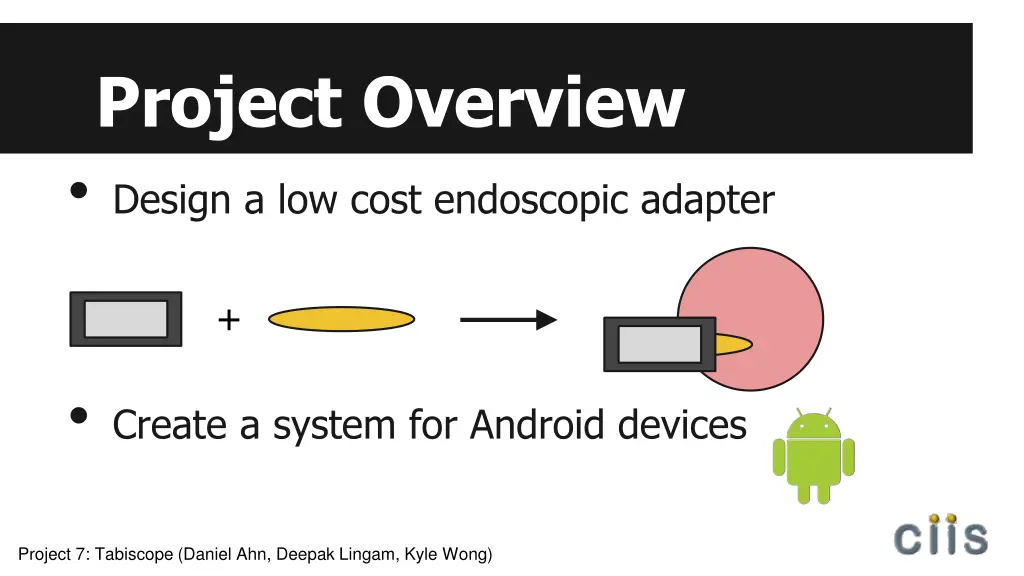 Project Overview

• Design a low cost endoscopic adapter

+

• Create a system for Android devices

Project 7: Tabiscope (Daniel Ahn, Deepak Lingam, Kyle Wong)

ciis